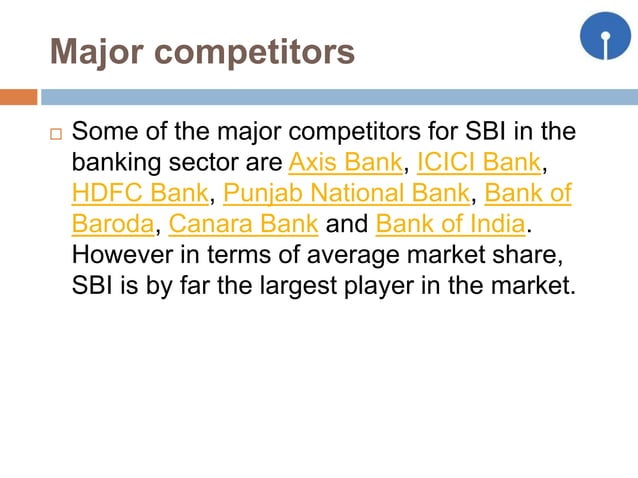 Major competitors

Some of the major competitors for SBI in the banking sector are Axis Bank, ICICI Bank, HDFC Bank, Punjab National Bank, Bank of Baroda, Canara Bank and Bank of India. However in terms of average market share, SBI is by far the largest player in the market.